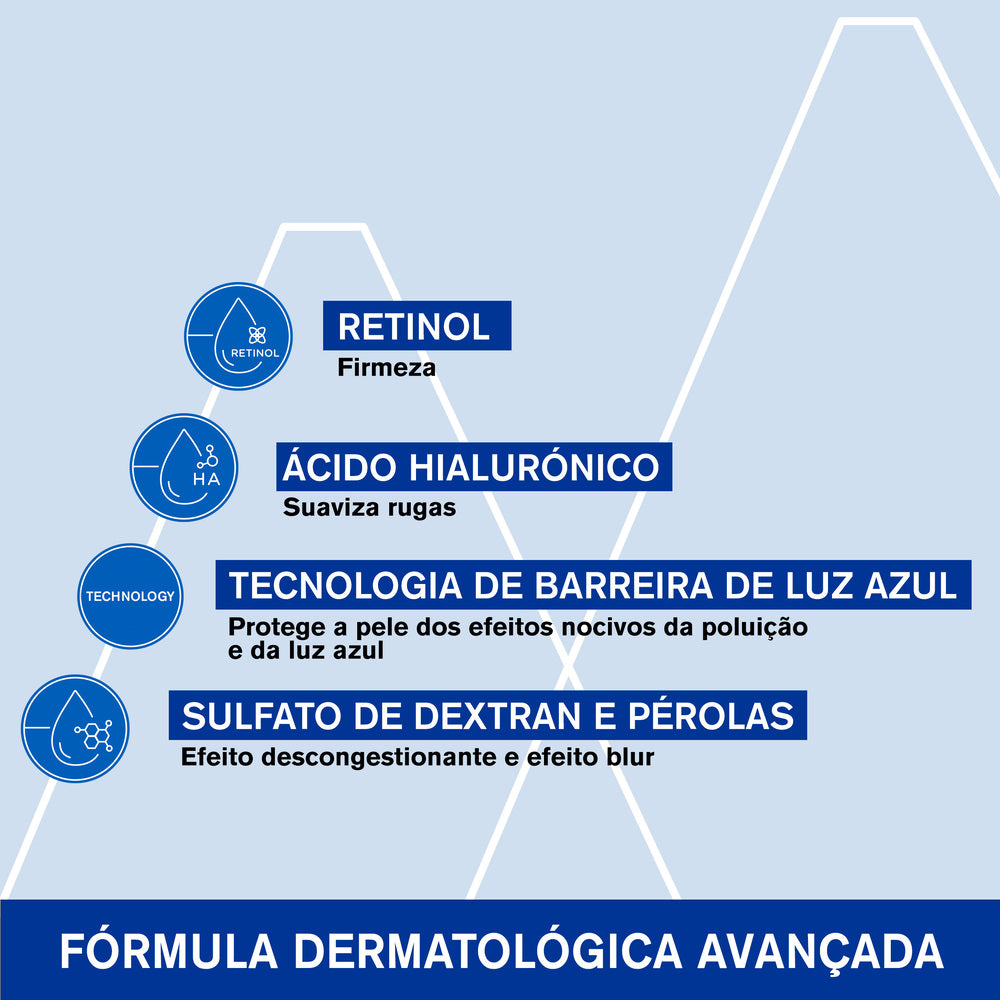 RETINOL

RETINOL
Firmeza

HA

ÁCIDO HIALURÓNICO
Suaviza rugas

TECHNOLOGY

TECNOLOGIA DE BARREIRA DE LUZ AZUL
Protege a pele dos efeitos nocivos da poluição e da luz azul

SULFATO DE DEXTRAN E PÉROLAS
Efeito descongestionante e efeito blur

FÓRMULA DERMATOLÓGICA AVANÇADA